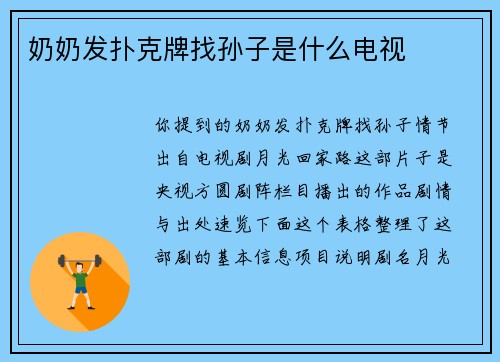 奶奶发扑克牌找孙子是什么电视

你提到的奶奶发扑克牌找孙子情节出自电视剧月光回家路这部片子是央视方圆剧阵栏目播出的作品剧情与出处速览下面这个表格整理了这部剧的基本信息项目说明剧名月光